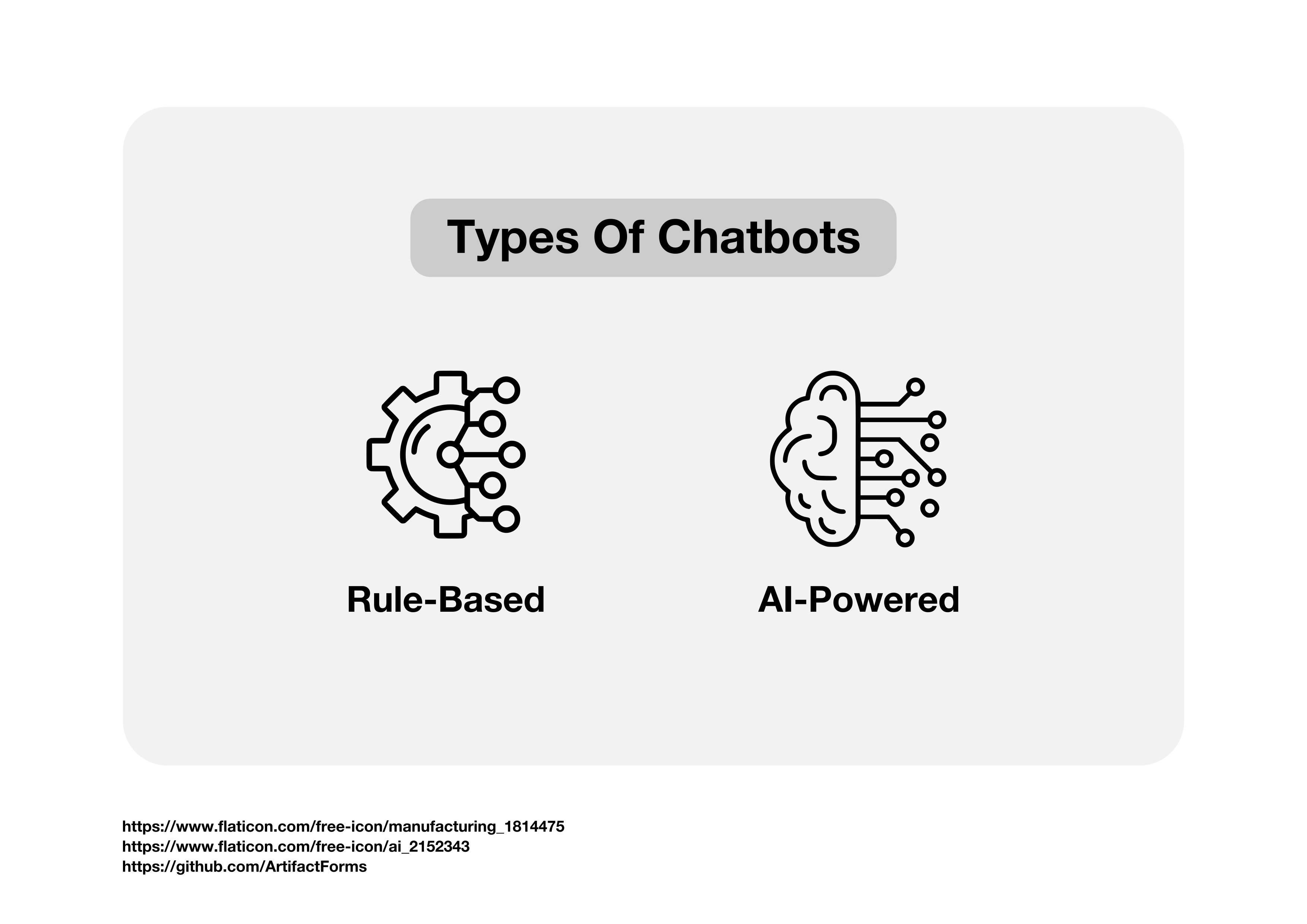 Types Of Chatbots

Rule-Based

AI-Powered

https://www.flaticon.com/free-icon/manufacturing_1814475
https://www.flaticon.com/free-icon/ai_2152343
https://github.com/ArtifactForms